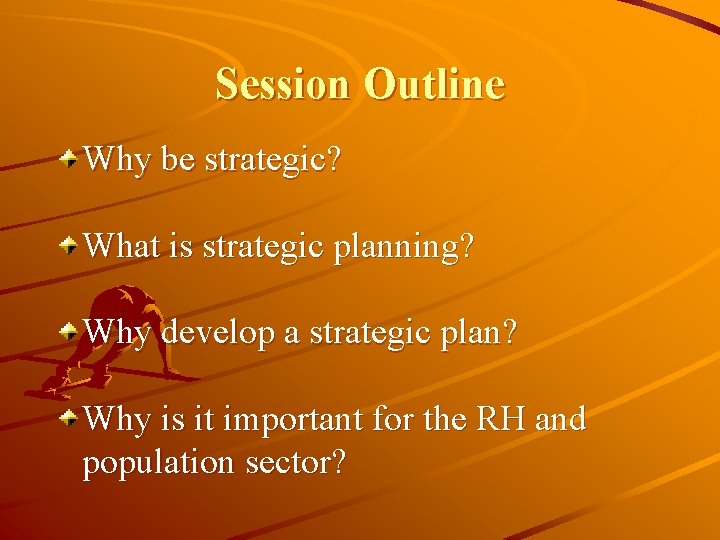 Session Outline

Why be strategic?

What is strategic planning?

Why develop a strategic plan?

Why is it important for the RH and population sector?